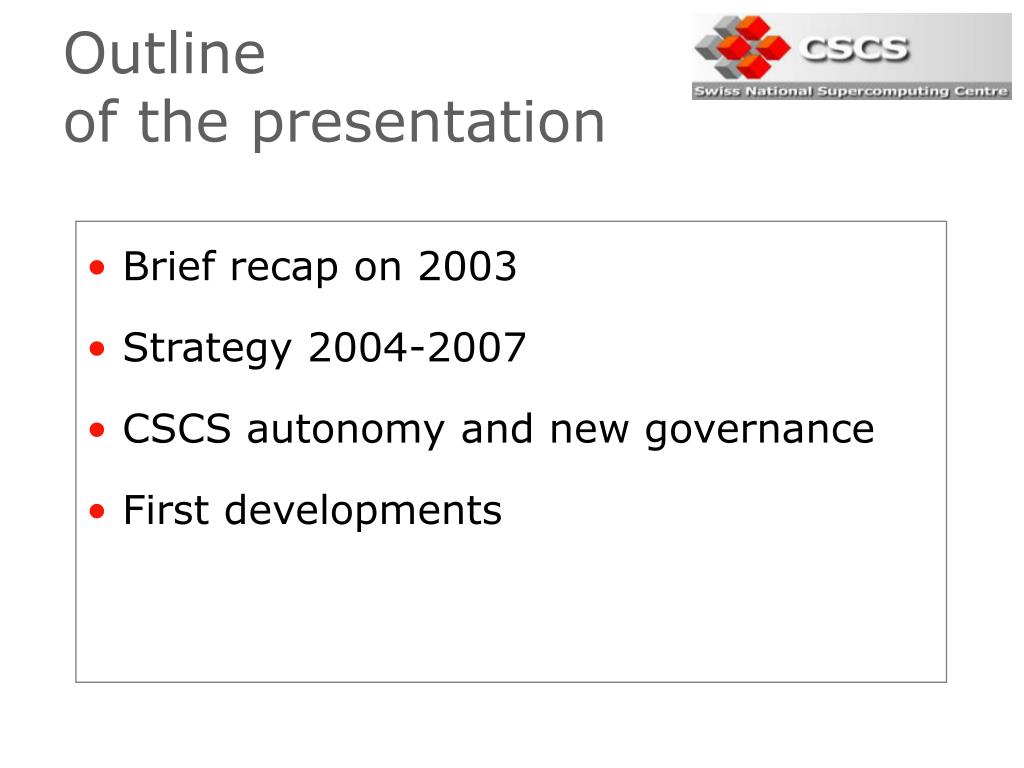 Outline
of the presentation

CSCS
Swiss National Supercomputing Centre

• Brief recap on 2003
• Strategy 2004-2007
• CSCS autonomy and new governance
• First developments